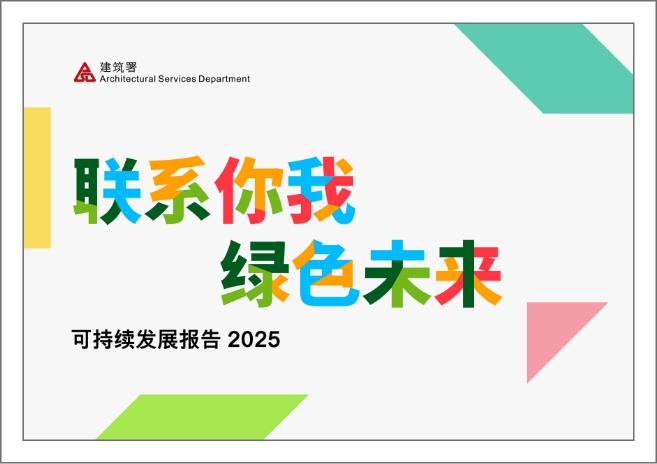 建筑署
Architectural Services Department

联系你我
绿色未来

可持续发展报告 2025